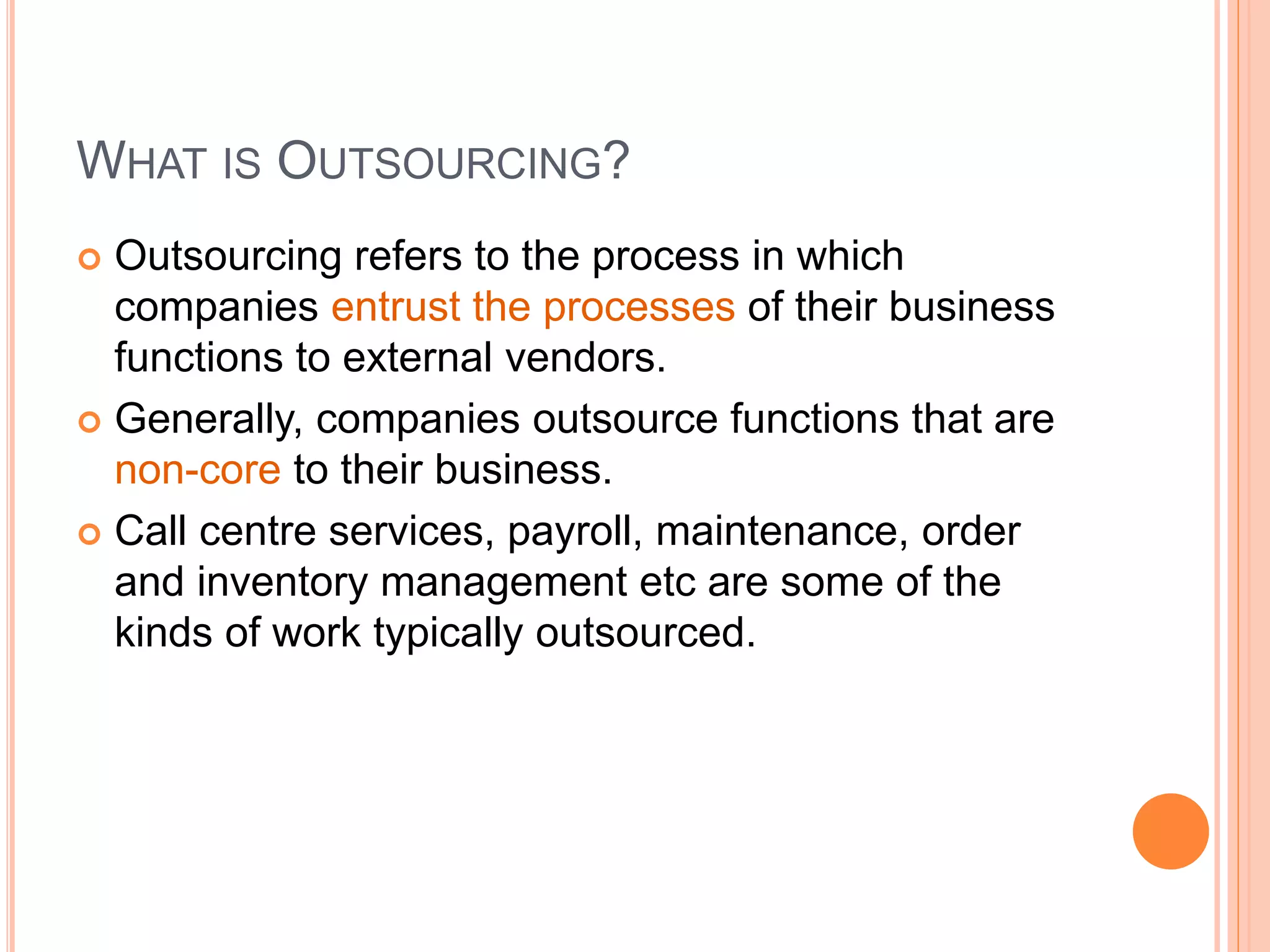 WHAT IS OUTSOURCING?

Outsourcing refers to the process in which companies entrust the processes of their business functions to external vendors.

Generally, companies outsource functions that are non-core to their business.

Call centre services, payroll, maintenance, order and inventory management etc are some of the kinds of work typically outsourced.